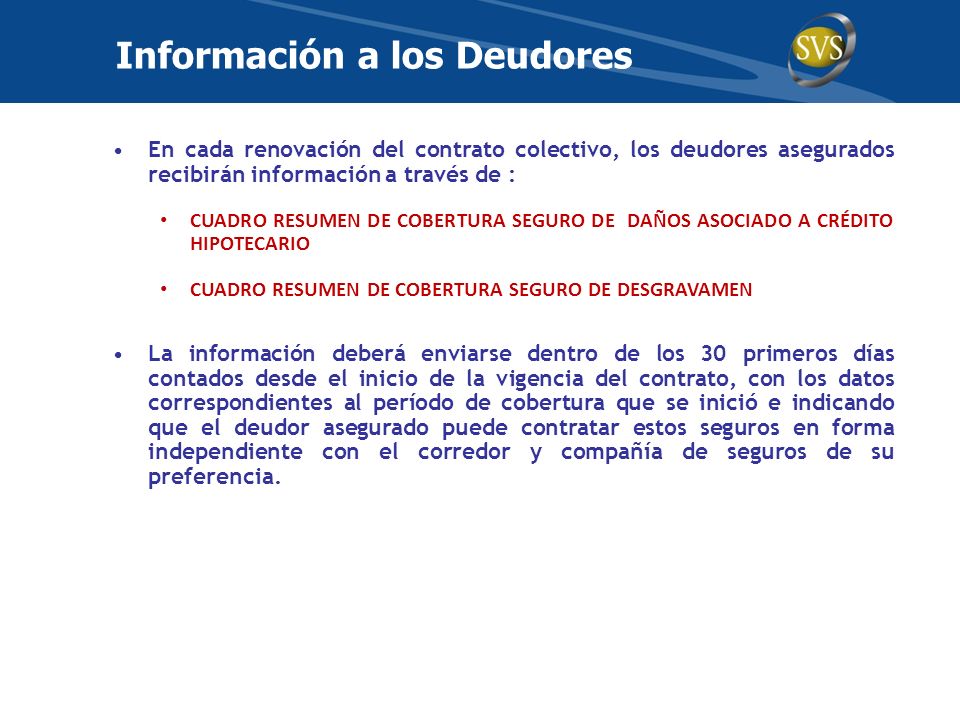 Información a los Deudores

SVS

• En cada renovación del contrato colectivo, los deudores asegurados recibirán información a través de :

• CUADRO RESUMEN DE COBERTURA SEGURO DE DAÑOS ASOCIADO A CRÉDITO HIPOTECARIO

• CUADRO RESUMEN DE COBERTURA SEGURO DE DESGRAVAMEN

• La información deberá enviarse dentro de los 30 primeros días contados desde el inicio de la vigencia del contrato, con los datos correspondientes al período de cobertura que se inició e indicando que el deudor asegurado puede contratar estos seguros en forma independiente con el corredor y compañía de seguros de su preferencia.